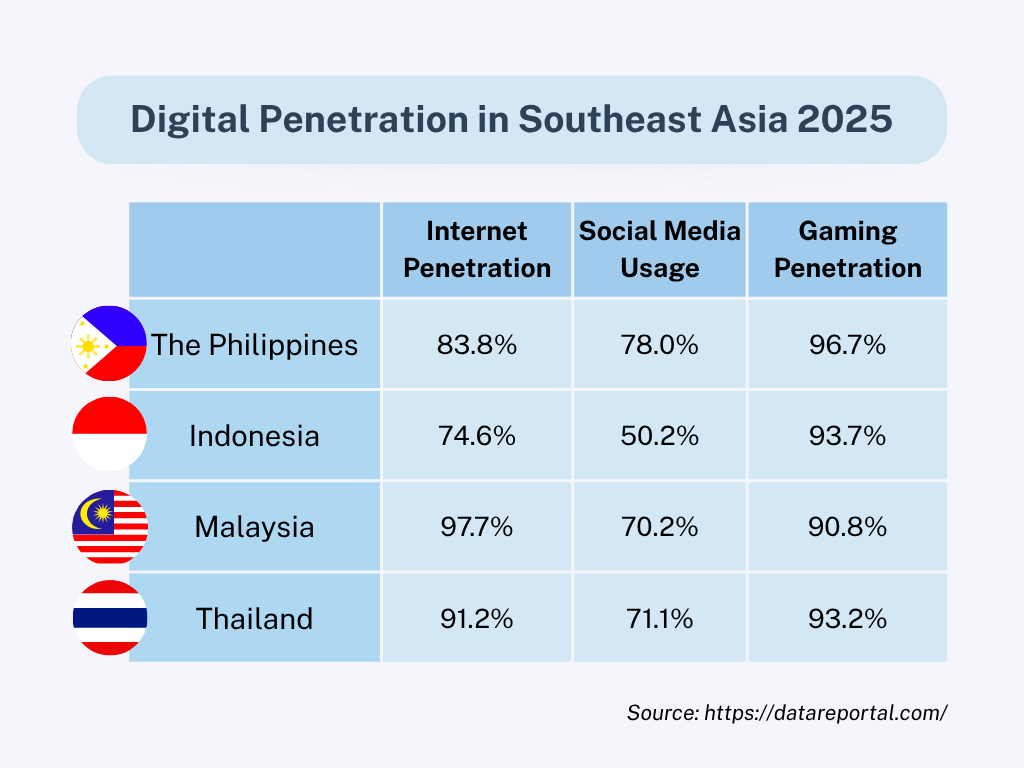 Digital Penetration in Southeast Asia 2025

| | Internet Penetration | Social Media Usage | Gaming Penetration |
|---|---|---|---|
| The Philippines | 83.8% | 78.0% | 96.7% |
| Indonesia | 74.6% | 50.2% | 93.7% |
| Malaysia | 97.7% | 70.2% | 90.8% |
| Thailand | 91.2% | 71.1% | 93.2% |

Source: https://datareportal.com/